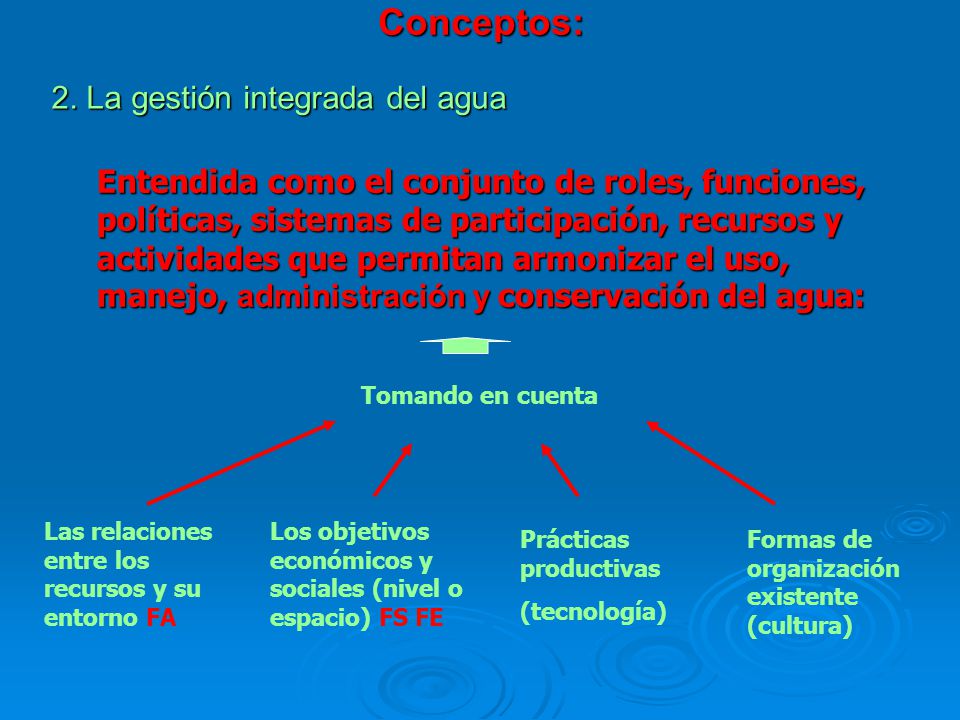 Conceptos:

2. La gestión integrada del agua

Entendida como el conjunto de roles, funciones, políticas, sistemas de participación, recursos y actividades que permitan armonizar el uso, manejo, administración y conservación del agua:

Tomando en cuenta

Las relaciones entre los recursos y su entorno FA

Los objetivos económicos y sociales (nivel o espacio) FS FE

Prácticas productivas

(tecnología)

Formas de organización existente (cultura)